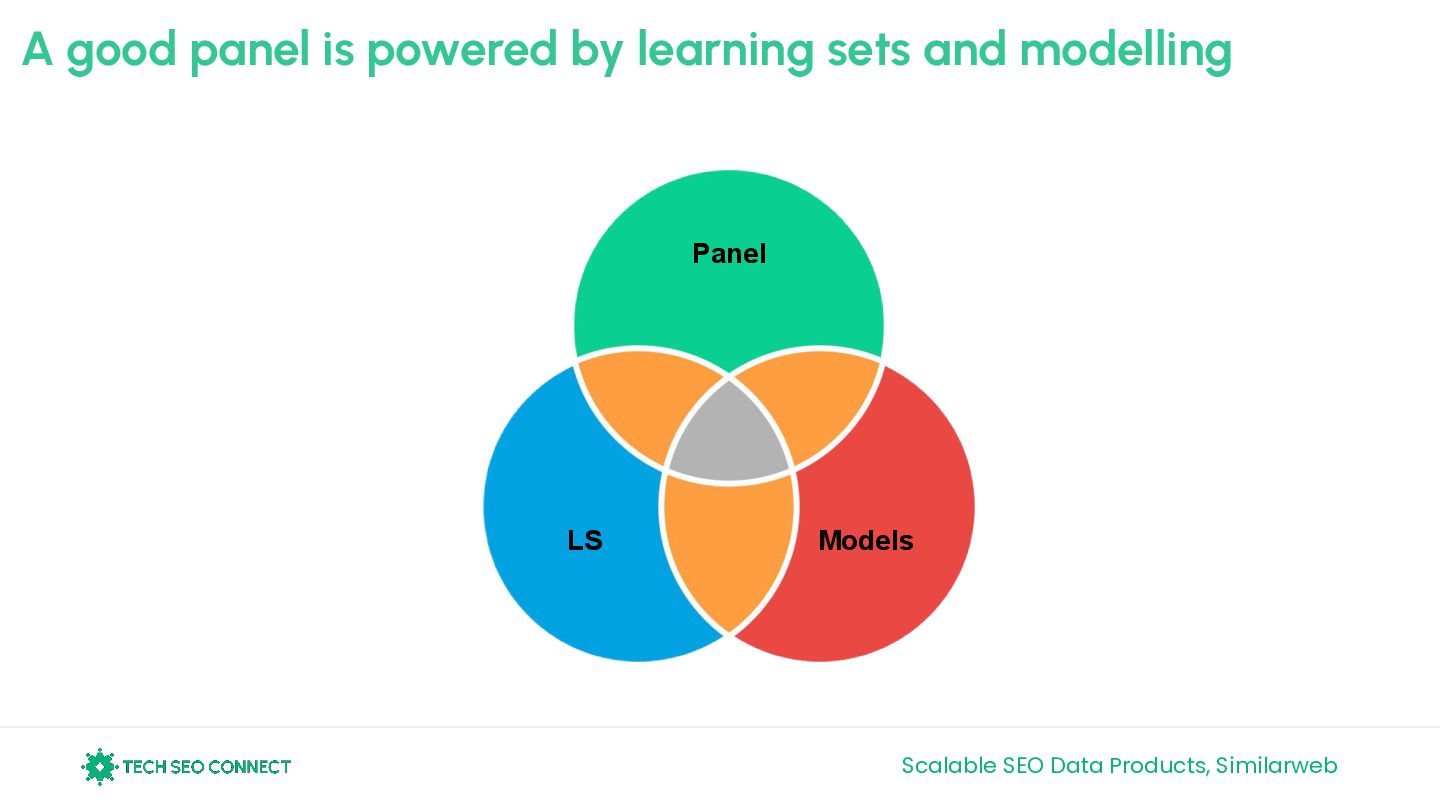 A good panel is powered by learning sets and modelling

Panel

LS

Models

TECH SEO CONNECT

Scalable SEO Data Products, Similarweb